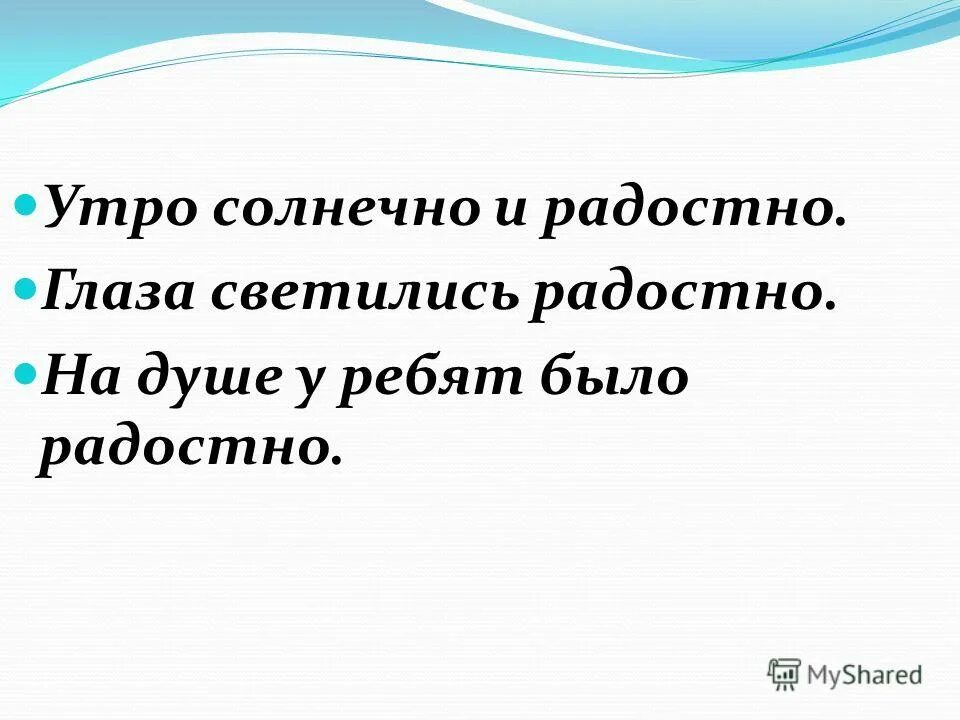 Утро солнечно и радостно.
Глаза светились радостно.
На душе у ребят было радостно.

MyShared